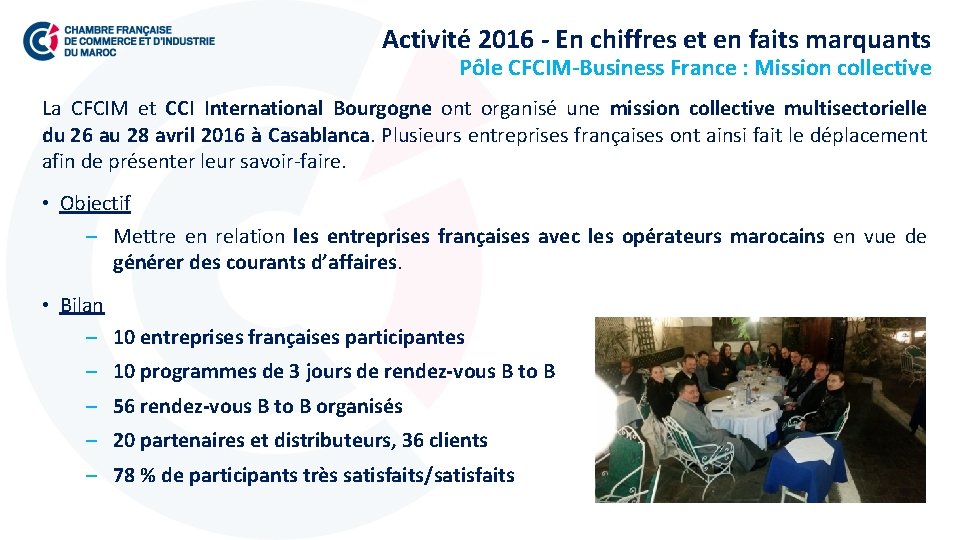 CHAMBRE FRANÇAISE DE COMMERCE ET D'INDUSTRIE DU MAROC

Activité 2016 - En chiffres et en faits marquants
Pôle CFCIM-Business France : Mission collective

La CFCIM et CCI International Bourgogne ont organisé une mission collective multisectorielle du 26 au 28 avril 2016 à Casablanca. Plusieurs entreprises françaises ont ainsi fait le déplacement afin de présenter leur savoir-faire.

• Objectif
– Mettre en relation les entreprises françaises avec les opérateurs marocains en vue de générer des courants d'affaires.

• Bilan
– 10 entreprises françaises participantes
– 10 programmes de 3 jours de rendez-vous B to B
– 56 rendez-vous B to B organisés
– 20 partenaires et distributeurs, 36 clients
– 78 % de participants très satisfaits/satisfaits